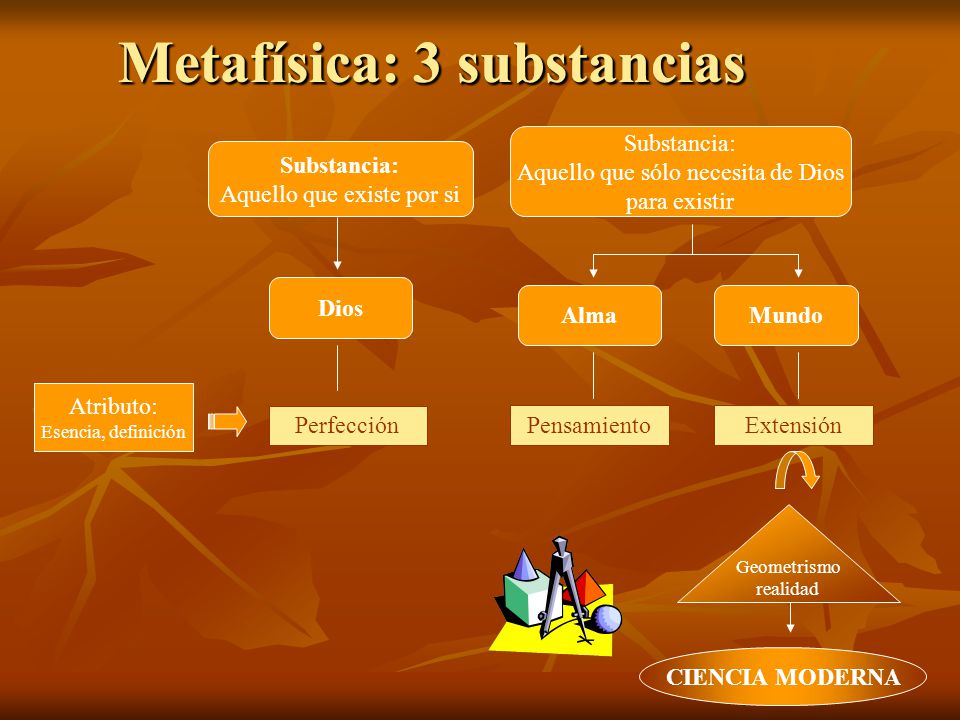 Metafísica: 3 substancias

Substancia:
Aquello que existe por si

Substancia:
Aquello que sólo necesita de Dios para existir

Dios

Alma

Mundo

Atributo:
Esencia, definición

Perfección

Pensamiento

Extensión

Geometrismo realidad

CIENCIA MODERNA